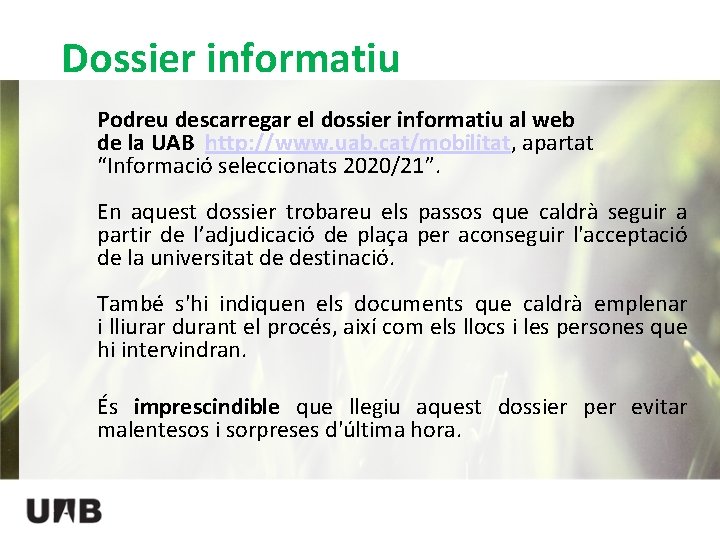 Dossier informatiu

Podreu descarregar el dossier informatiu al web de la UAB http://www.uab.cat/mobilitat, apartat “Informació seleccionats 2020/21”.

En aquest dossier trobareu els passos que caldrà seguir a partir de l’adjudicació de plaça per aconseguir l'acceptació de la universitat de destinació.

També s'hi indiquen els documents que caldrà emplenar i lliurar durant el procés, així com els llocs i les persones que hi intervindran.

És imprescindible que llegiu aquest dossier per evitar malentesos i sorpreses d'última hora.

UAB